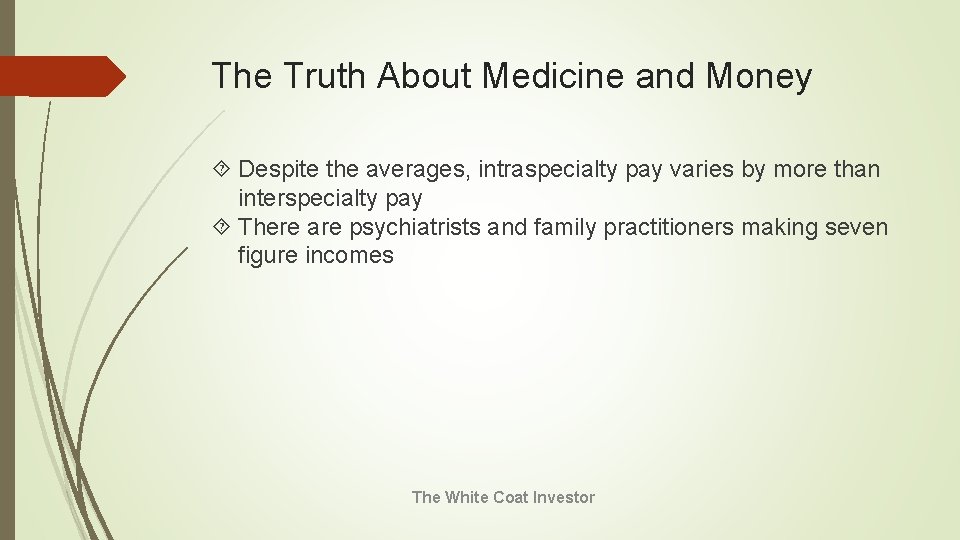 The Truth About Medicine and Money

Despite the averages, intraspecialty pay varies by more than interspecialty pay

There are psychiatrists and family practitioners making seven figure incomes

The White Coat Investor